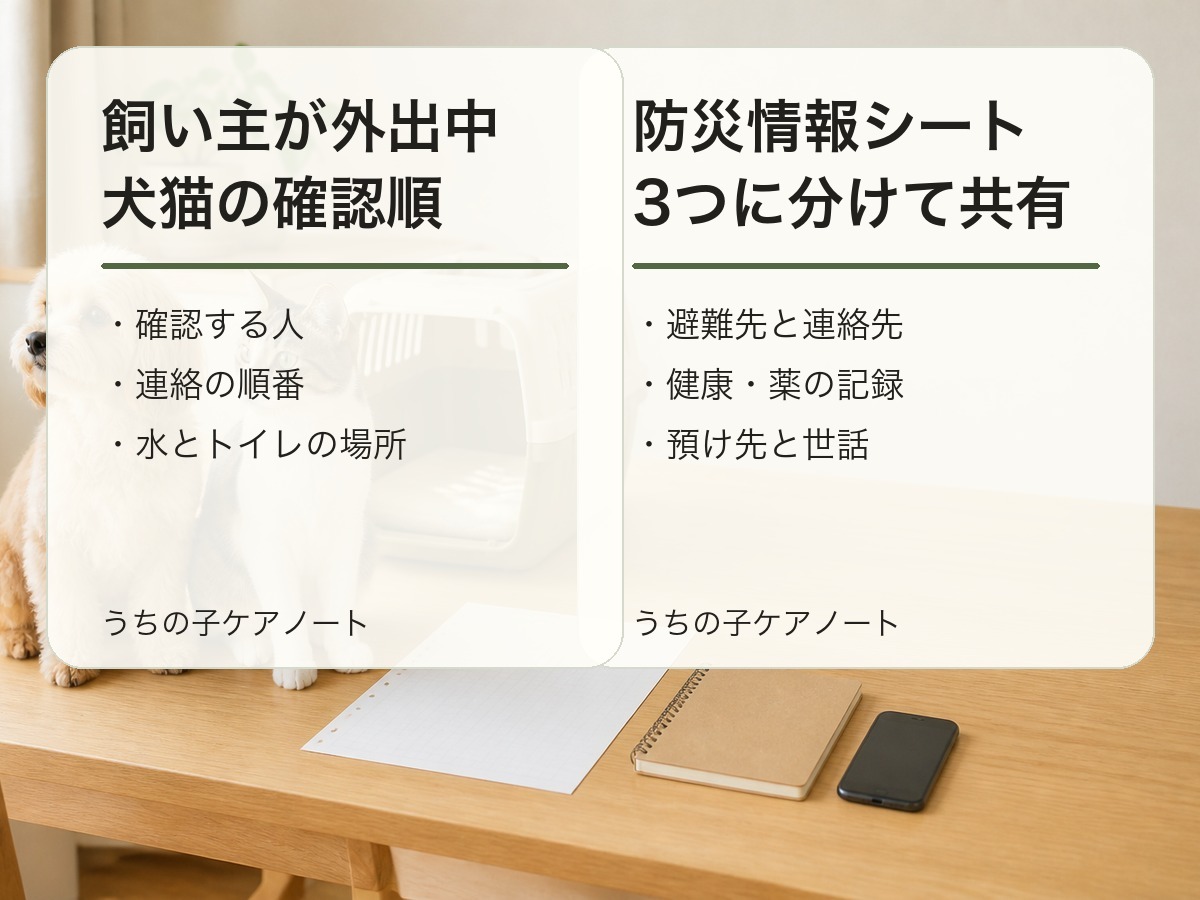 飼い主が外出中
犬猫の確認順

・確認する人
・連絡の順番
・水とトイレの場所

うちの子ケアノート

防災情報シート
3つに分けて共有

・避難先と連絡先
・健康・薬の記録
・預け先と世話

うちの子ケアノート